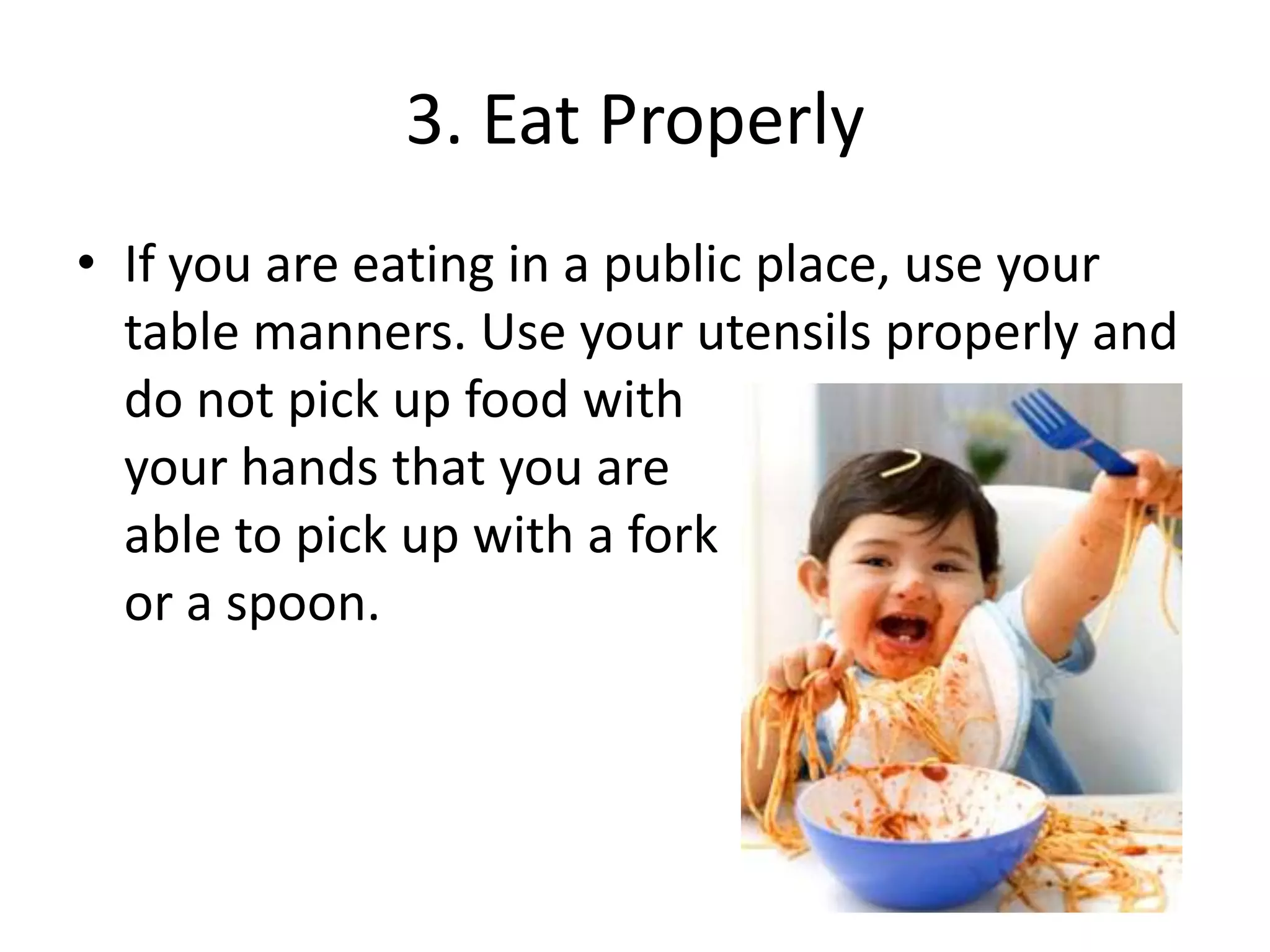 3. Eat Properly

• If you are eating in a public place, use your table manners. Use your utensils properly and do not pick up food with your hands that you are able to pick up with a fork or a spoon.